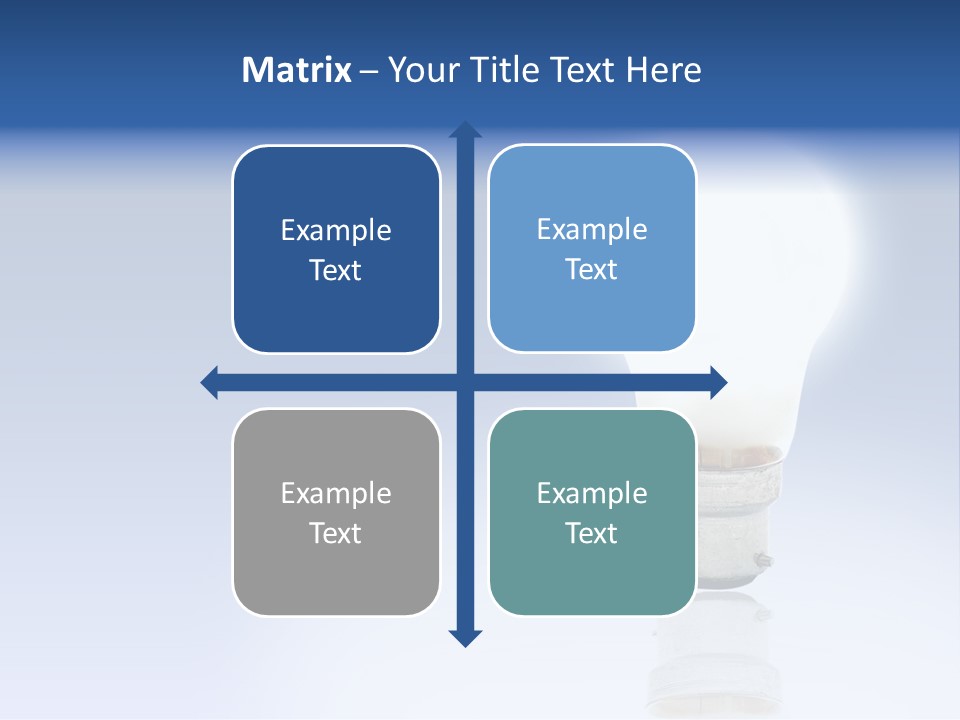 Matrix – Your Title Text Here

Example Text

Example Text

Example Text

Example Text